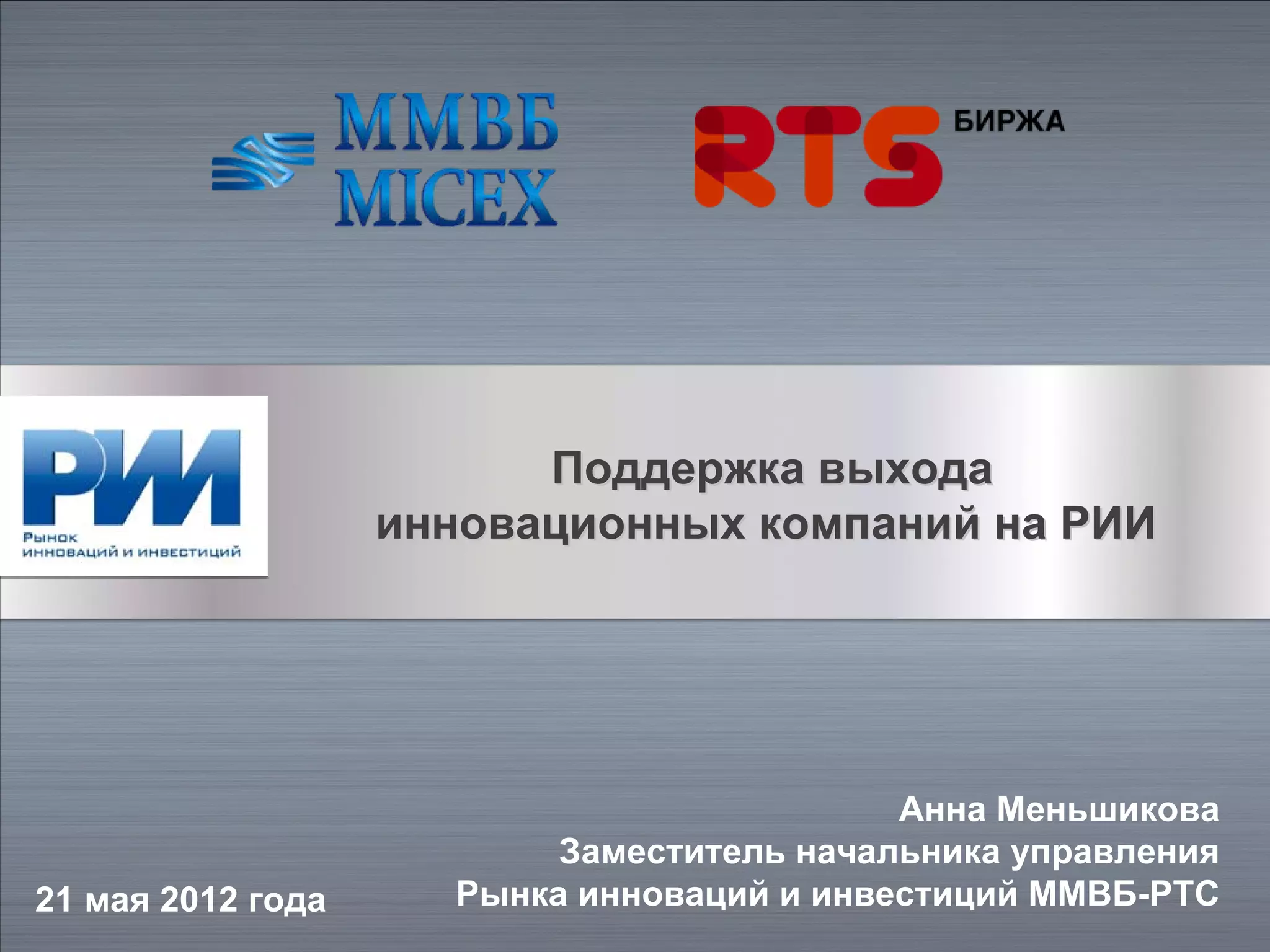 ММВБ
MICEX

RTS БИРЖА

РИИ
Рынок
инноваций и инвестиций

Поддержка выхода инновационных компаний на РИИ

Анна Меньшикова
Заместитель начальника управления
Рынка инноваций и инвестиций ММВБ-РТС

21 мая 2012 года